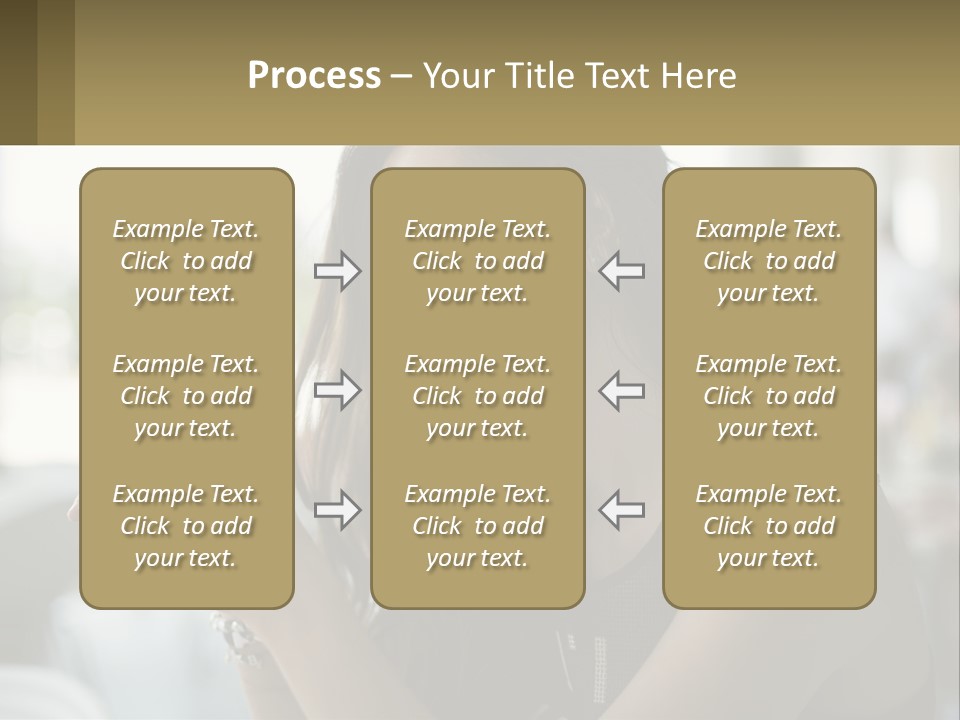 Process – Your Title Text Here

Example Text. Click to add your text.

Example Text. Click to add your text.

Example Text. Click to add your text.

Example Text. Click to add your text.

Example Text. Click to add your text.

Example Text. Click to add your text.

Example Text. Click to add your text.

Example Text. Click to add your text.

Example Text. Click to add your text.